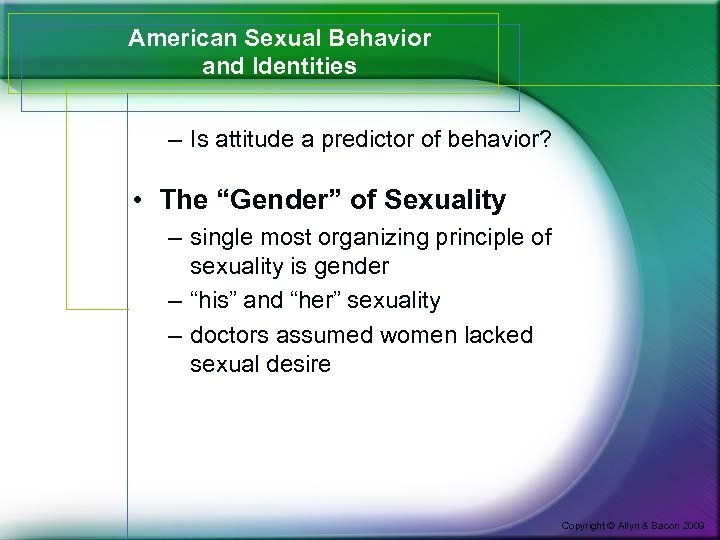 American Sexual Behavior and Identities

– Is attitude a predictor of behavior?

• The “Gender” of Sexuality
– single most organizing principle of sexuality is gender
– “his” and “her” sexuality
– doctors assumed women lacked sexual desire

Copyright © Allyn & Bacon 2009